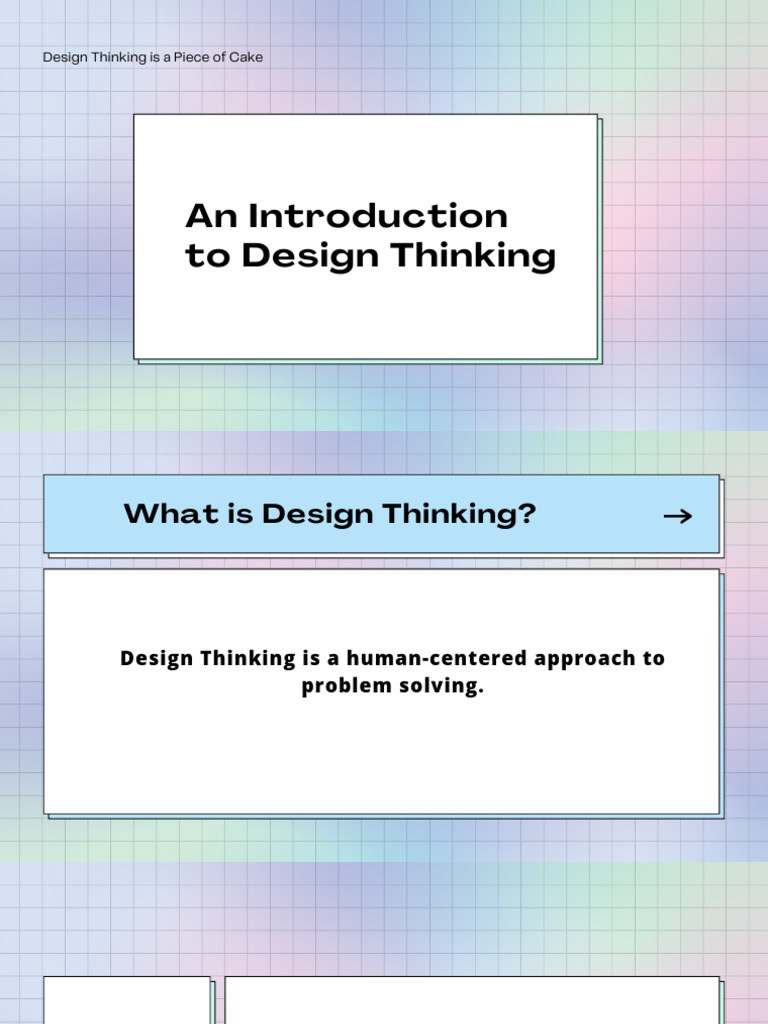 Design Thinking is a Piece of Cake

An Introduction to Design Thinking

What is Design Thinking? →

Design Thinking is a human-centered approach to problem solving.